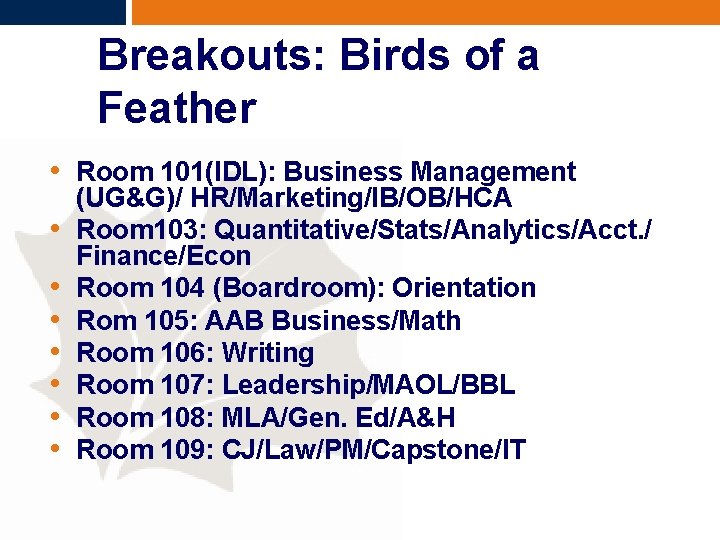 Breakouts: Birds of a Feather

• Room 101(IDL): Business Management (UG&G)/ HR/Marketing/IB/OB/HCA
• Room103: Quantitative/Stats/Analytics/Acct./ Finance/Econ
• Room 104 (Boardroom): Orientation
• Rom 105: AAB Business/Math
• Room 106: Writing
• Room 107: Leadership/MAOL/BBL
• Room 108: MLA/Gen. Ed/A&H
• Room 109: CJ/Law/PM/Capstone/IT